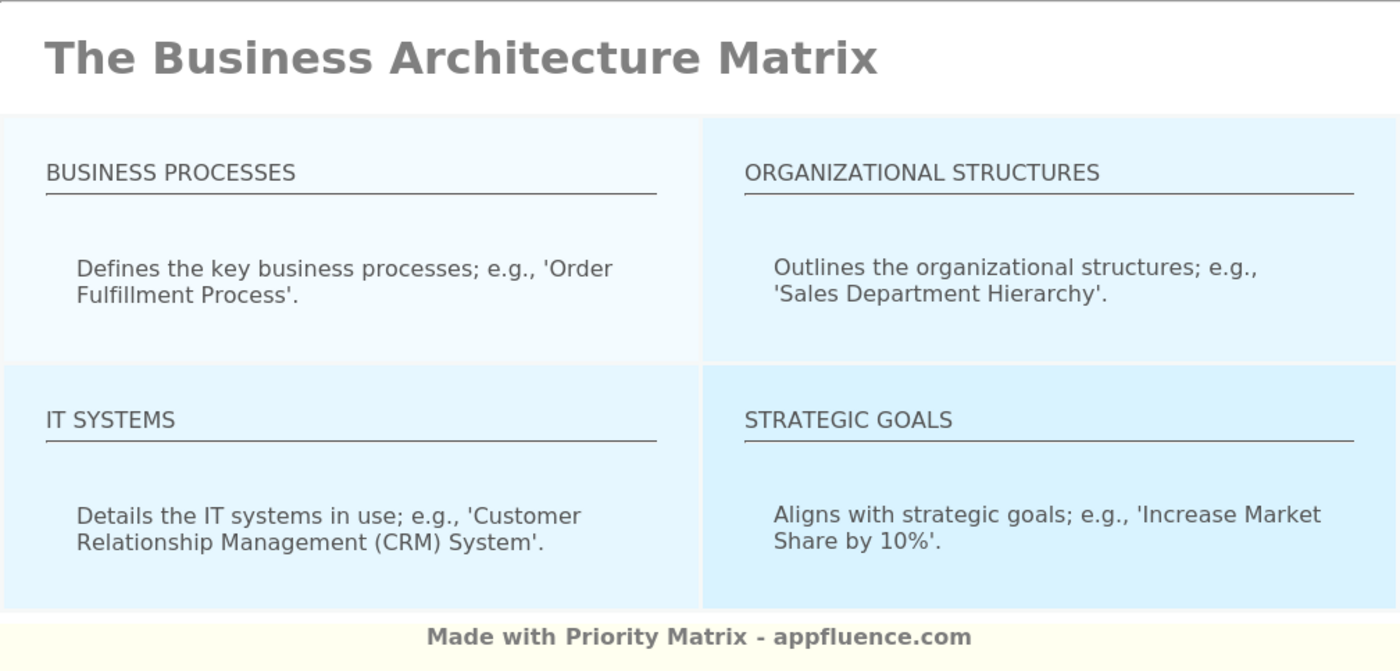 The Business Architecture Matrix

BUSINESS PROCESSES

Defines the key business processes; e.g., 'Order Fulfillment Process'.

ORGANIZATIONAL STRUCTURES

Outlines the organizational structures; e.g., 'Sales Department Hierarchy'.

IT SYSTEMS

Details the IT systems in use; e.g., 'Customer Relationship Management (CRM) System'.

STRATEGIC GOALS

Aligns with strategic goals; e.g., 'Increase Market Share by 10%'.

Made with Priority Matrix - appfluence.com